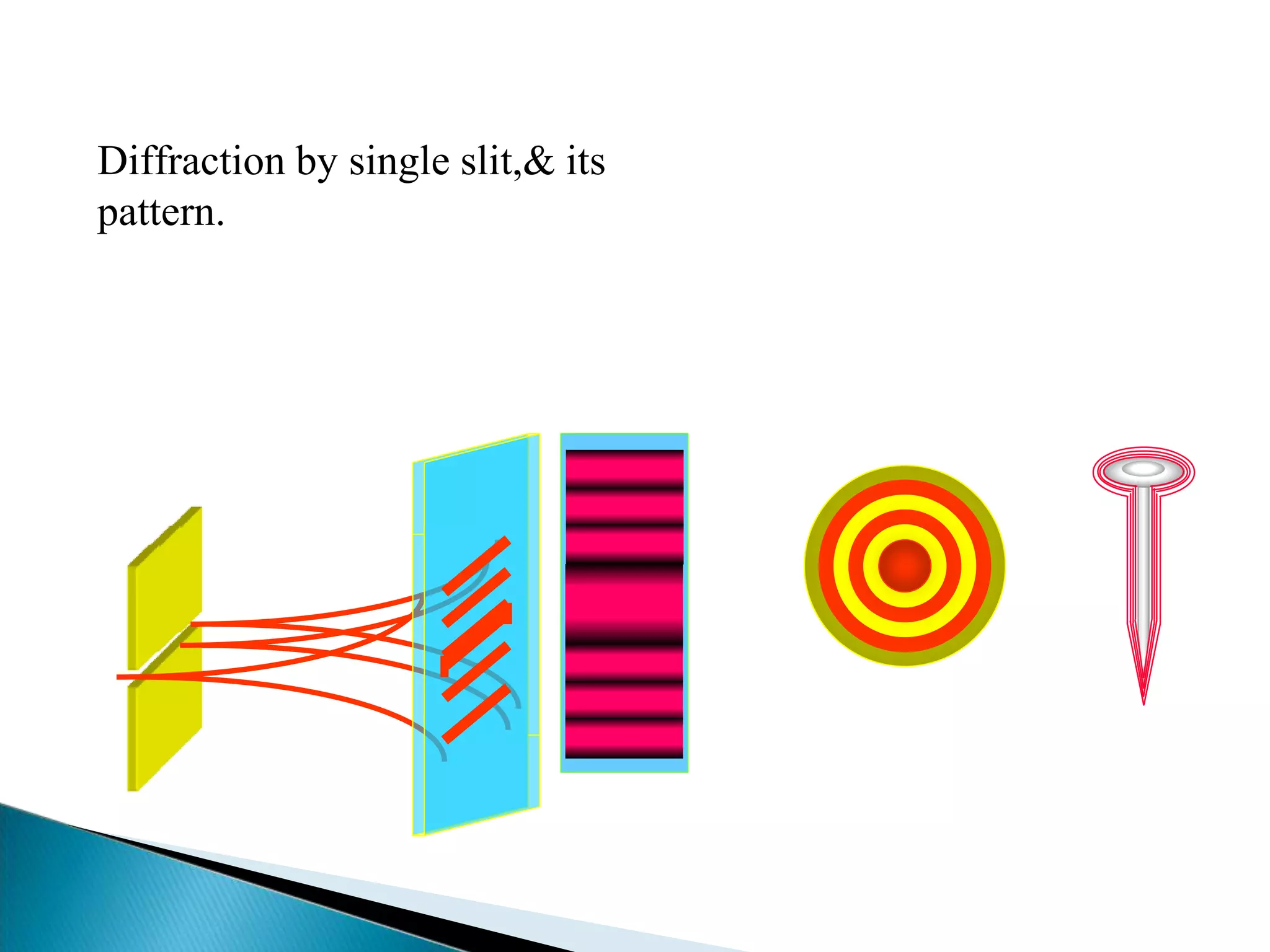 Diffraction by single slit,& its pattern.